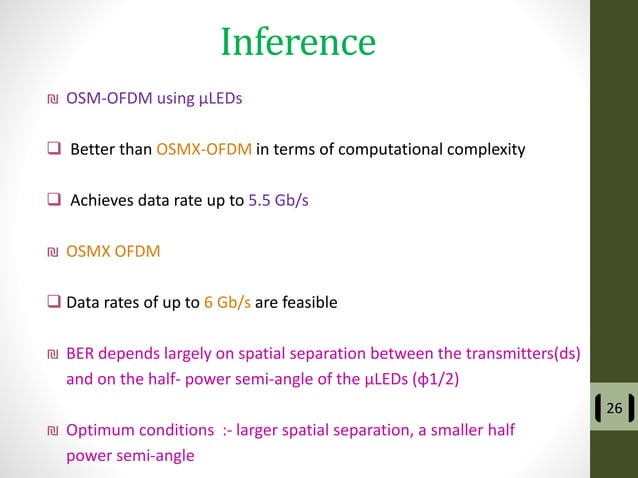 Inference

₪ OSM-OFDM using µLEDs

❑ Better than OSMX-OFDM in terms of computational complexity

❑ Achieves data rate up to 5.5 Gb/s

₪ OSMX OFDM

❑ Data rates of up to 6 Gb/s are feasible

₪ BER depends largely on spatial separation between the transmitters(ds) and on the half- power semi-angle of the µLEDs (ϕ1/2)

₪ Optimum conditions :- larger spatial separation, a smaller half power semi-angle

26